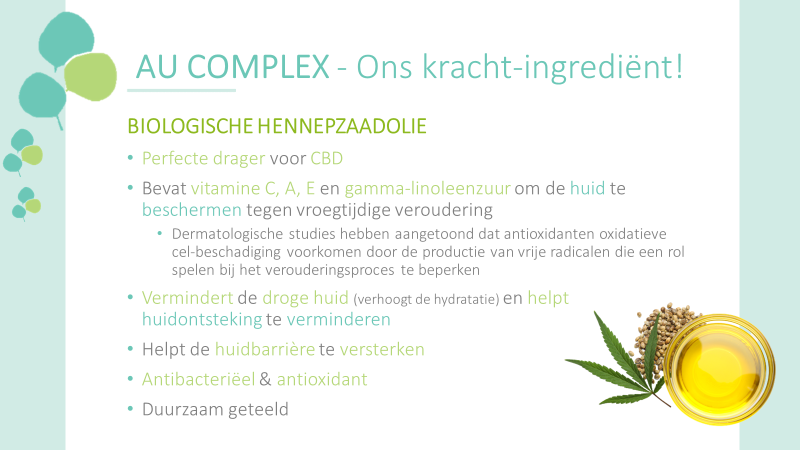 AU COMPLEX - Ons kracht-ingrediënt!

BIOLOGISCHE HENNEPZAADOLIE

• Perfecte drager voor CBD

• Bevat vitamine C, A, E en gamma-linoleenzuur om de huid te beschermen tegen vroegtijdige veroudering

• Dermatologische studies hebben aangetoond dat antioxidanten oxidatieve cel-beschadiging voorkomen door de productie van vrije radicalen die een rol spelen bij het verouderingsproces te beperken

• Vermindert de droge huid (verhoogt de hydratatie) en helpt huidontsteking te verminderen

• Helpt de huidbarrière te versterken

• Antibacteriëel & antioxidant

• Duurzaam geteeld